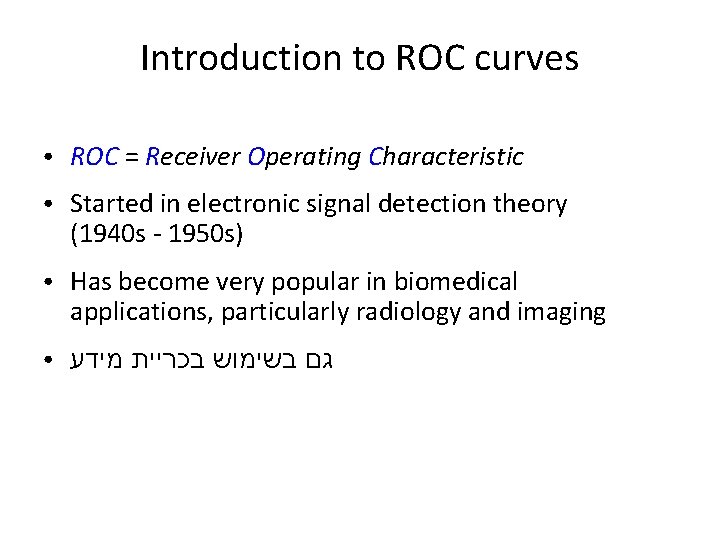 Introduction to ROC curves

• ROC = Receiver Operating Characteristic

• Started in electronic signal detection theory (1940s - 1950s)

• Has become very popular in biomedical applications, particularly radiology and imaging

• גם בשימוש בכריית מידע